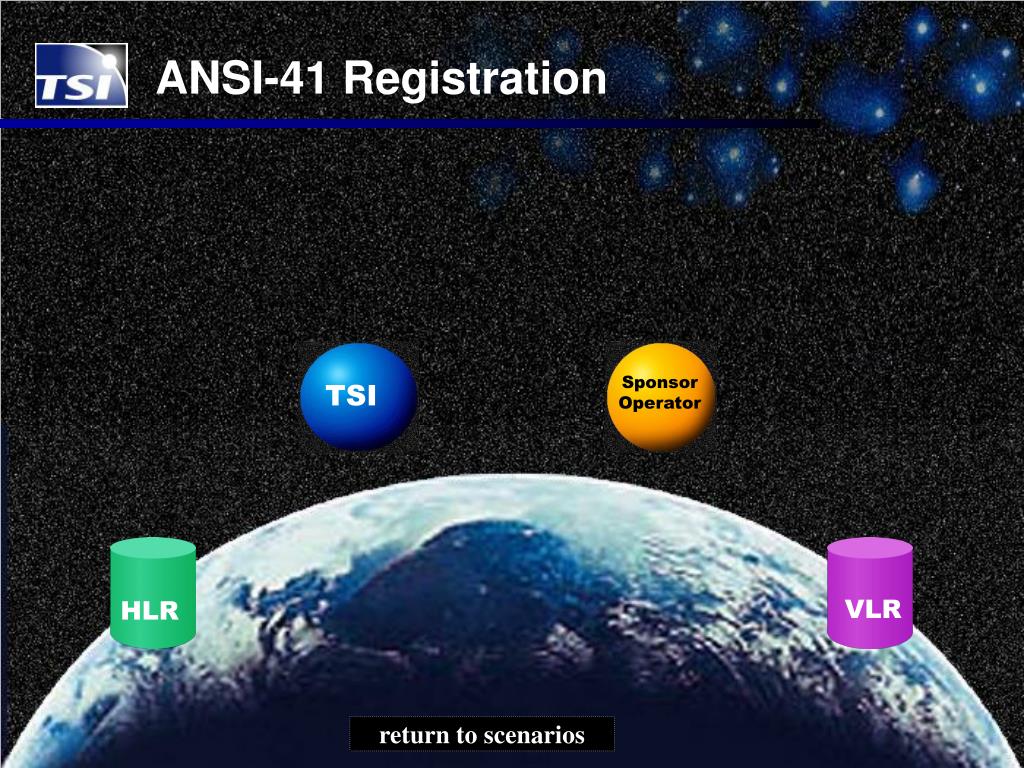 TSI

ANSI-41 Registration

TSI

Sponsor Operator

HLR

VLR

return to scenarios